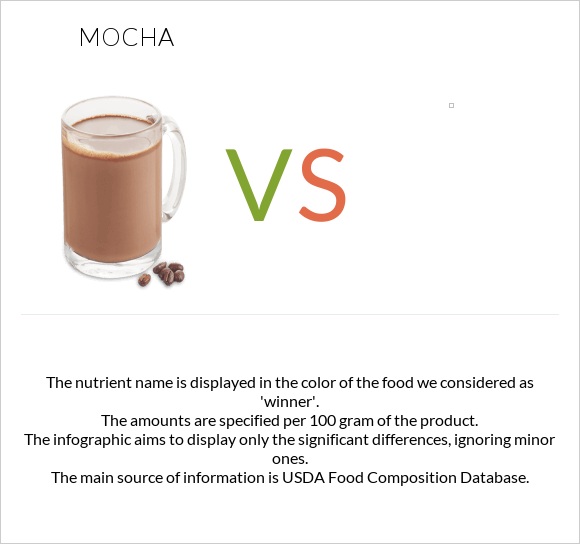 MOCHA

VS

The nutrient name is displayed in the color of the food we considered as 'winner'.
The amounts are specified per 100 gram of the product.
The infographic aims to display only the significant differences, ignoring minor ones.
The main source of information is USDA Food Composition Database.